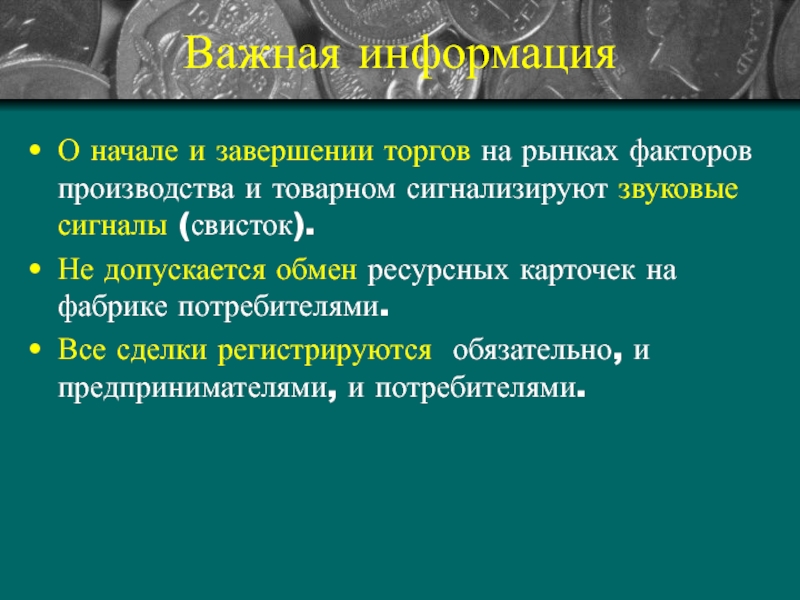 Важная информация

• О начале и завершении торгов на рынках факторов производства и товарном сигнализируют звуковые сигналы (свисток).

• Не допускается обмен ресурсных карточек на фабрике потребителями.

• Все сделки регистрируются обязательно, и предпринимателями, и потребителями.